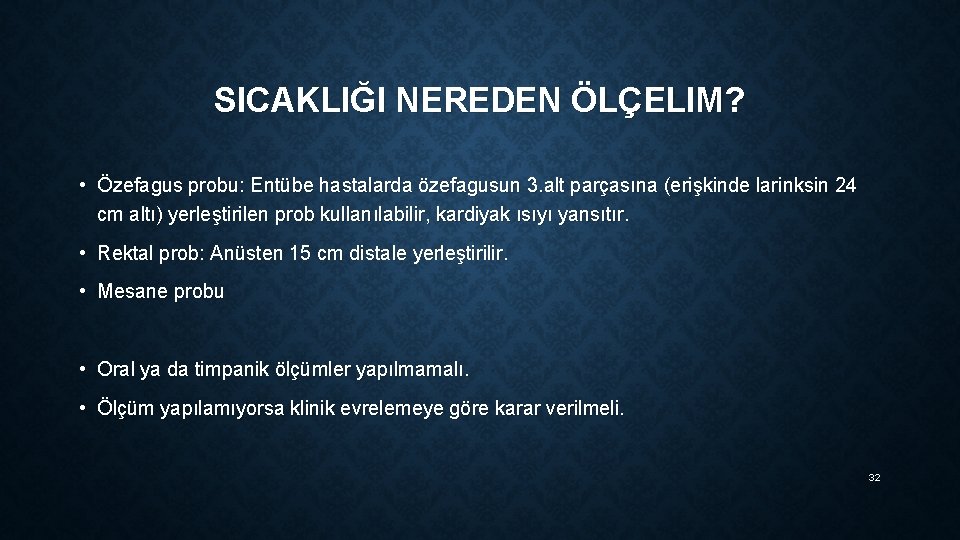 SICAKLIĞI NEREDEN ÖLÇELIM?

• Özefagus probu: Entübe hastalarda özefagusun 3.alt parçasına (erişkinde larinksin 24 cm altı) yerleştirilen prob kullanılabilir, kardiyak ısıyı yansıtır.

• Rektal prob: Anüsten 15 cm distale yerleştirilir.

• Mesane probu

• Oral ya da timpanik ölçümler yapılmamalı.

• Ölçüm yapılamıyorsa klinik evrelemeye göre karar verilmeli.

32